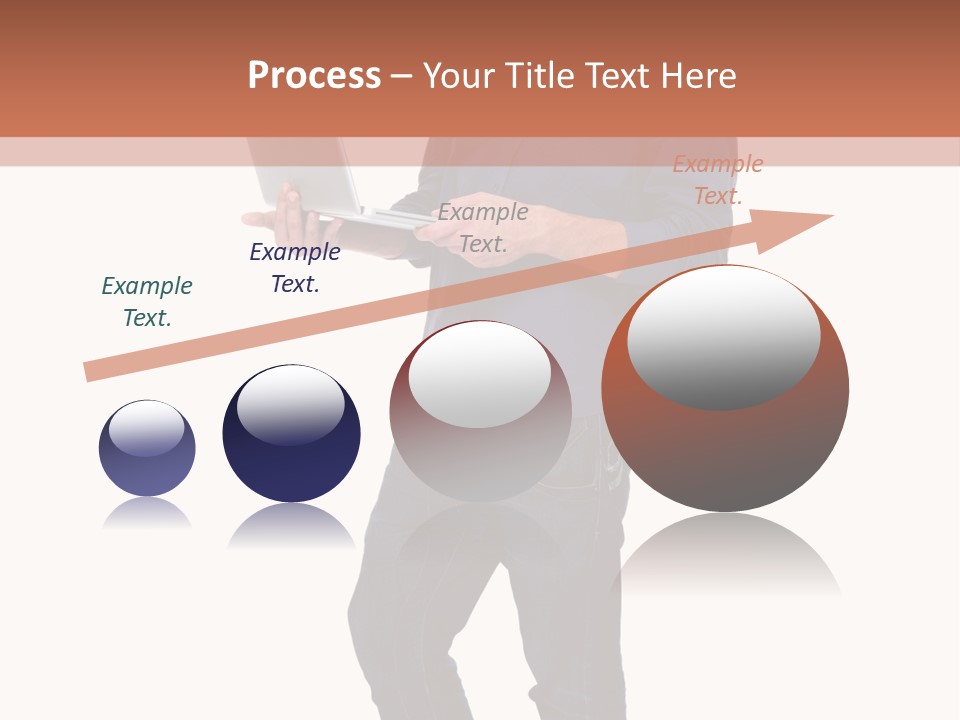 Process – Your Title Text Here

Example Text.

Example Text.

Example Text.

Example Text.